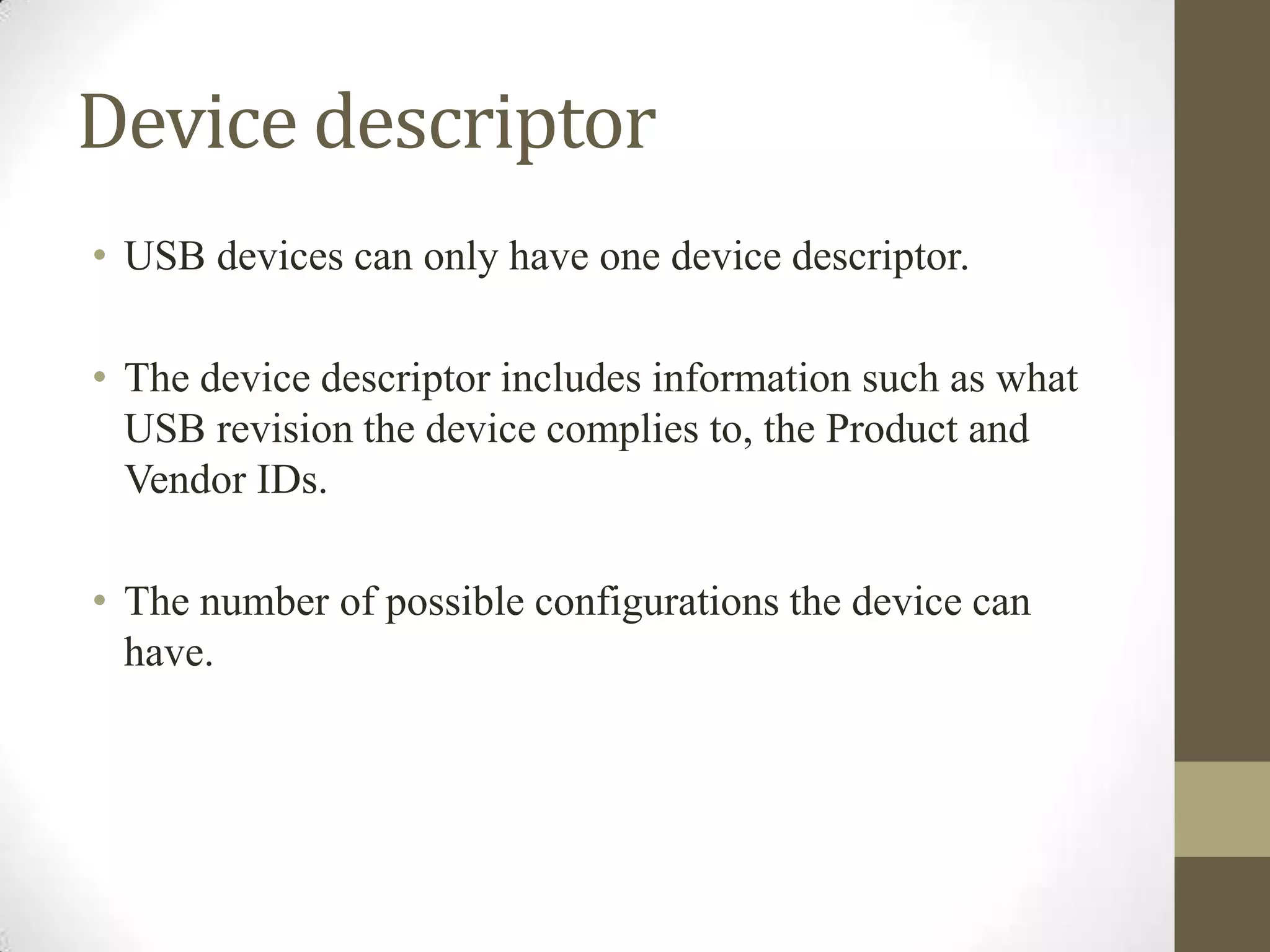 Device descriptor

• USB devices can only have one device descriptor.

• The device descriptor includes information such as what USB revision the device complies to, the Product and Vendor IDs.

• The number of possible configurations the device can have.